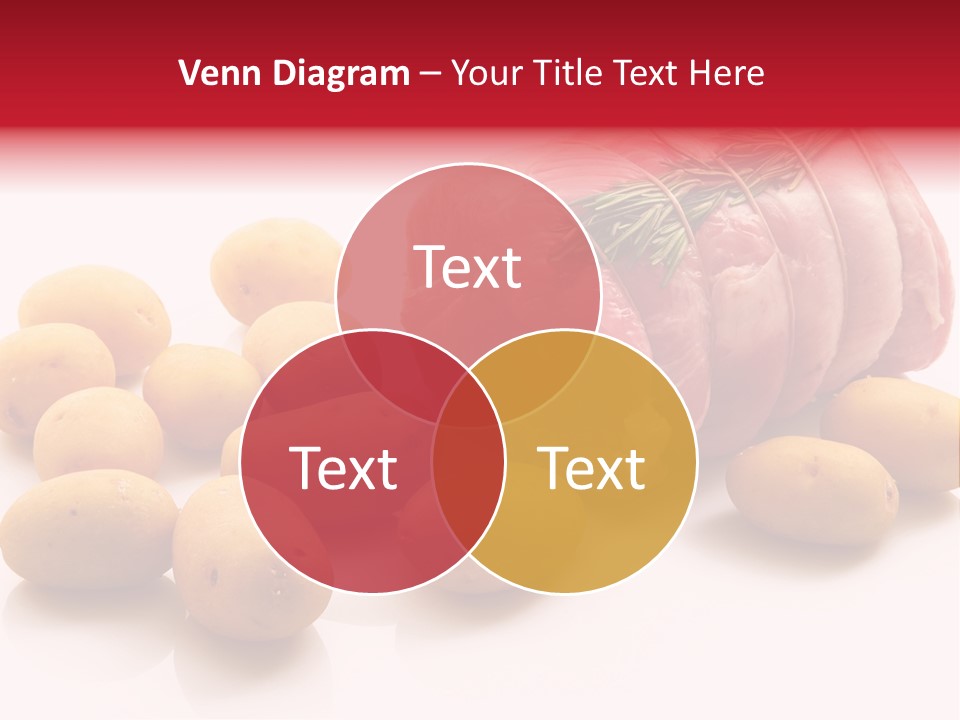 Venn Diagram – Your Title Text Here

Text

Text

Text